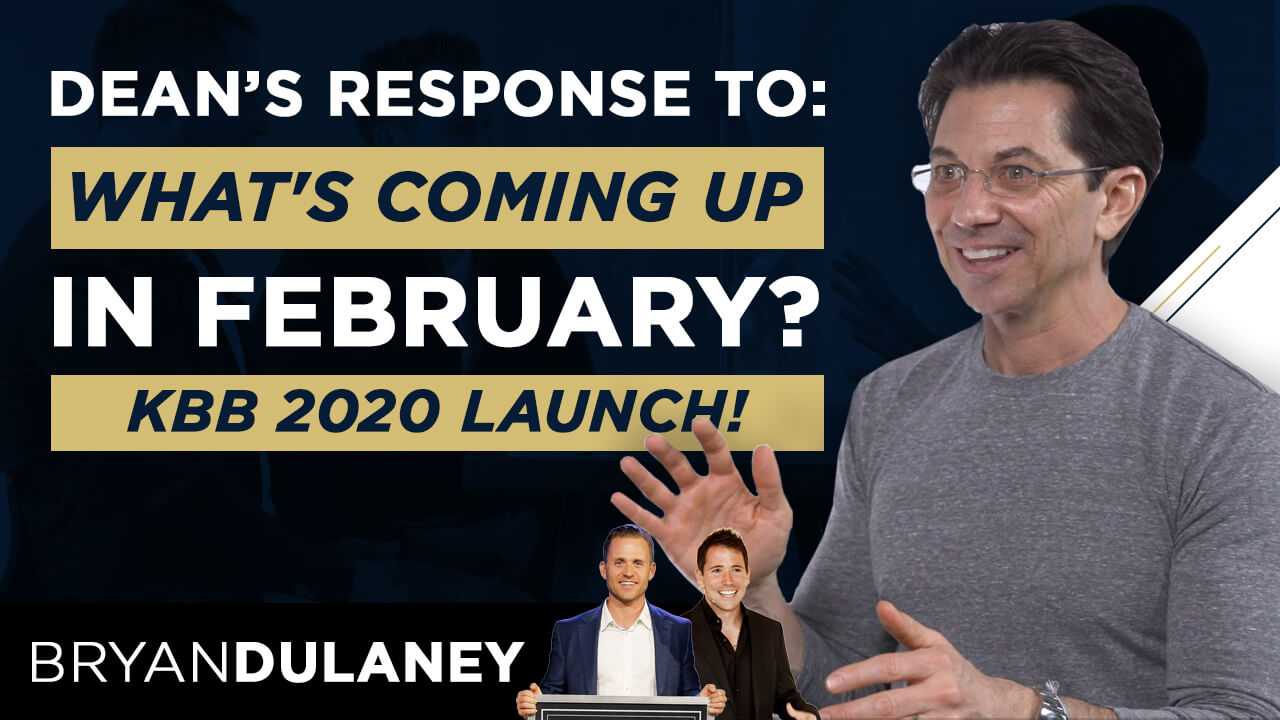 DEAN'S RESPONSE TO:

WHAT'S COMING UP

IN FEBRUARY?

KBB 2020 LAUNCH!

BRYANDULANEY